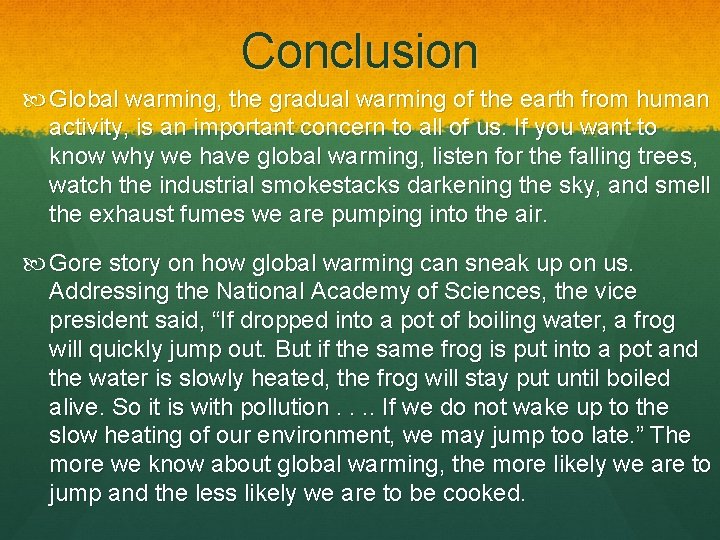 Conclusion

Global warming, the gradual warming of the earth from human activity, is an important concern to all of us. If you want to know why we have global warming, listen for the falling trees, watch the industrial smokestacks darkening the sky, and smell the exhaust fumes we are pumping into the air.

Gore story on how global warming can sneak up on us. Addressing the National Academy of Sciences, the vice president said, “If dropped into a pot of boiling water, a frog will quickly jump out. But if the same frog is put into a pot and the water is slowly heated, the frog will stay put until boiled alive. So it is with pollution . . .. If we do not wake up to the slow heating of our environment, we may jump too late.” The more we know about global warming, the more likely we are to jump and the less likely we are to be cooked.